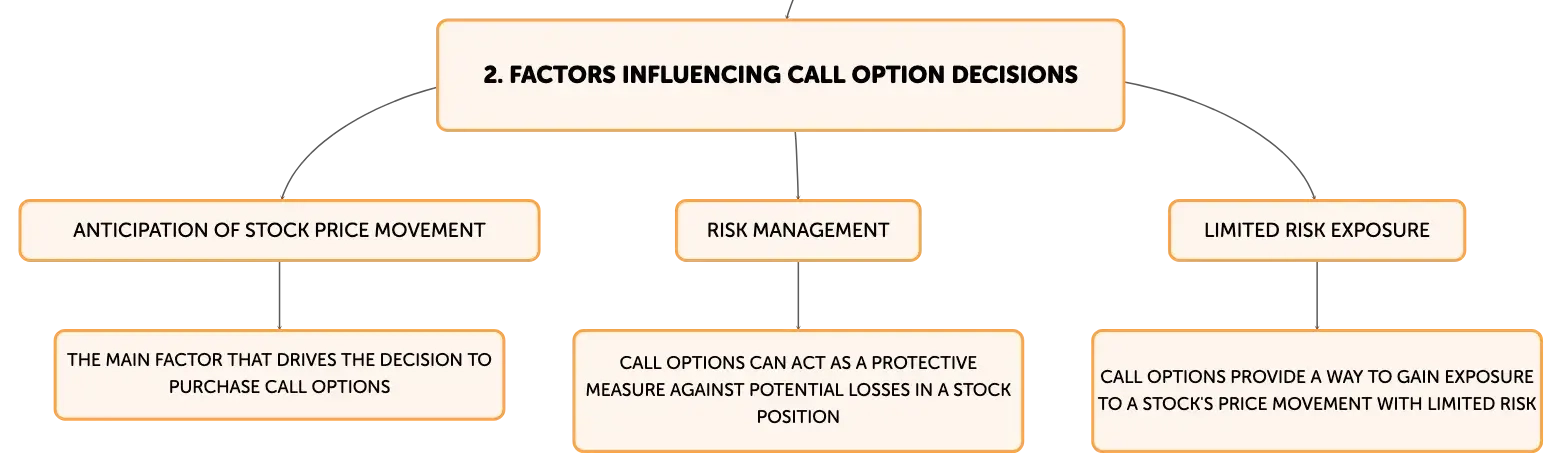 2. FACTORS INFLUENCING CALL OPTION DECISIONS

ANTICIPATION OF STOCK PRICE MOVEMENT

THE MAIN FACTOR THAT DRIVES THE DECISION TO PURCHASE CALL OPTIONS

RISK MANAGEMENT

CALL OPTIONS CAN ACT AS A PROTECTIVE MEASURE AGAINST POTENTIAL LOSSES IN A STOCK POSITION

LIMITED RISK EXPOSURE

CALL OPTIONS PROVIDE A WAY TO GAIN EXPOSURE TO A STOCK'S PRICE MOVEMENT WITH LIMITED RISK